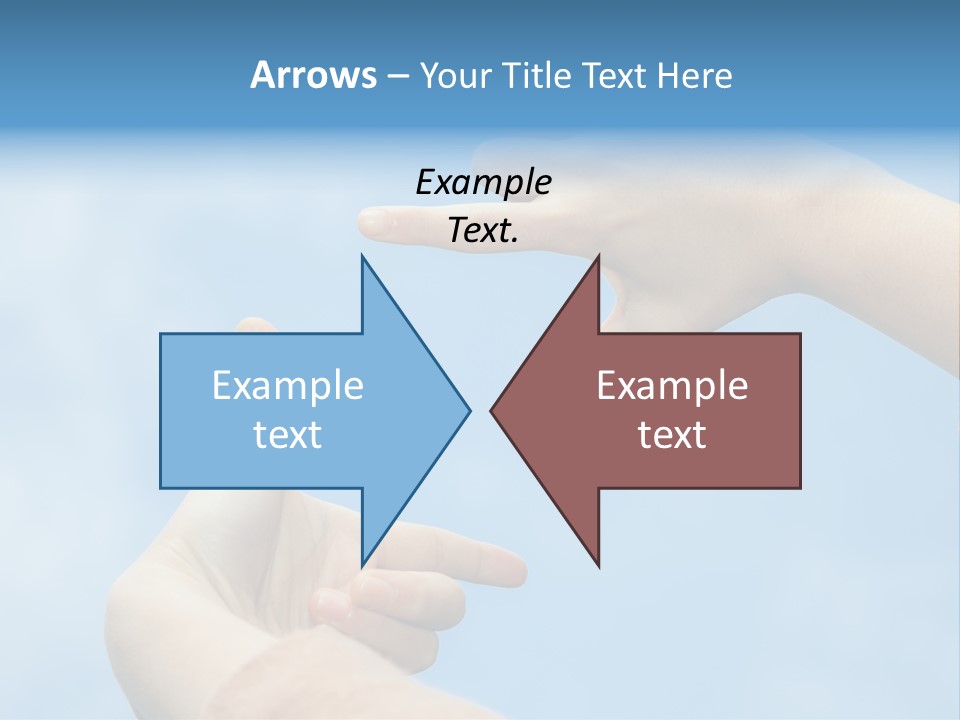 Arrows – Your Title Text Here

Example Text.

Example text

Example text